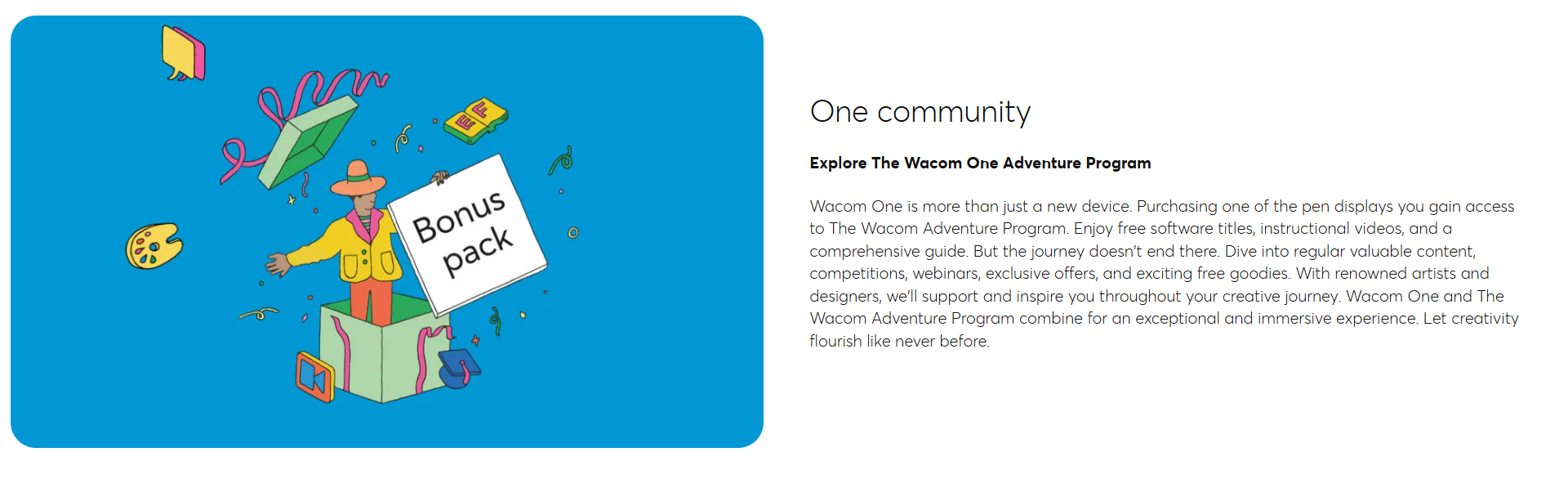 Bonus pack

One community

Explore The Wacom One Adventure Program

Wacom One is more than just a new device. Purchasing one of the pen displays you gain access to The Wacom Adventure Program. Enjoy free software titles, instructional videos, and a comprehensive guide. But the journey doesn't end there. Dive into regular valuable content, competitions, webinars, exclusive offers, and exciting free goodies. With renowned artists and designers, we'll support and inspire you throughout your creative journey. Wacom One and The Wacom Adventure Program combine for an exceptional and immersive experience. Let creativity flourish like never before.